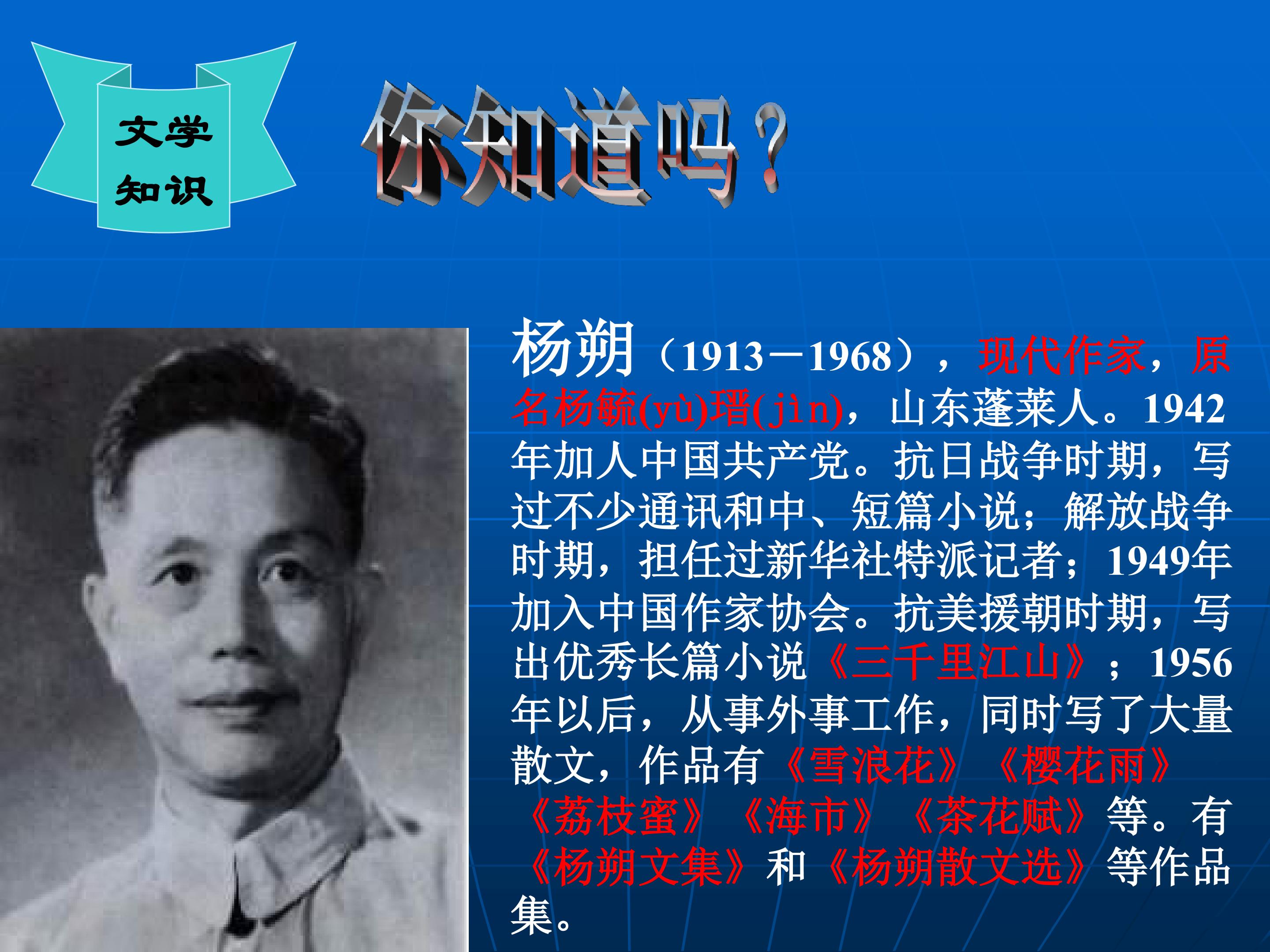 文学
知识

你知道吗？

杨朔（1913－1968），现代作家，原名杨毓(yù)瑨(jìn)，山东蓬莱人。1942年加人中国共产党。抗日战争时期，写过不少通讯和中、短篇小说；解放战争时期，担任过新华社特派记者；1949年加入中国作家协会。抗美援朝时期，写出优秀长篇小说《三千里江山》；1956年以后，从事外事工作，同时写了大量散文，作品有《雪浪花》《樱花雨》《荔枝蜜》《海市》《茶花赋》等。有《杨朔文集》和《杨朔散文选》等作品集。